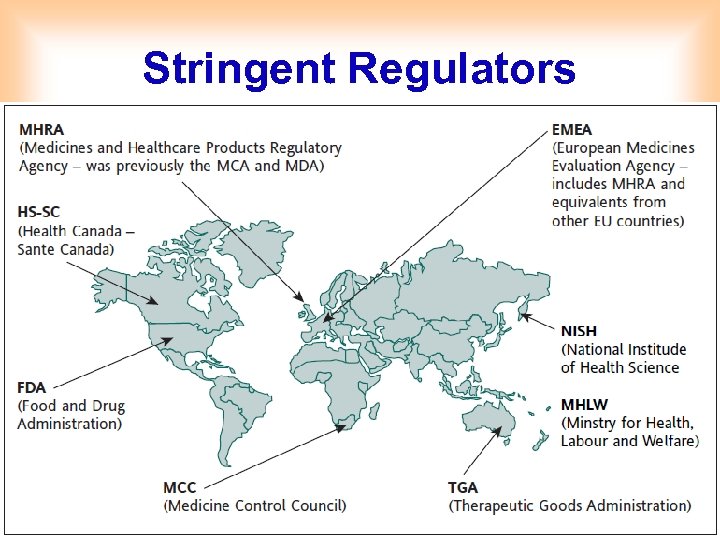 Stringent Regulators

MHRA
(Medicines and Healthcare Products Regulatory Agency – was previously the MCA and MDA)

EMEA
(European Medicines Evaluation Agency – includes MHRA and equivalents from other EU countries)

HS-SC
(Health Canada – Sante Canada)

NISH
(National Institute of Health Science

FDA
(Food and Drug Administration)

MHLW
(Minstry for Health, Labour and Welfare)

MCC
(Medicine Control Council)

TGA
(Therapeutic Goods Administration)